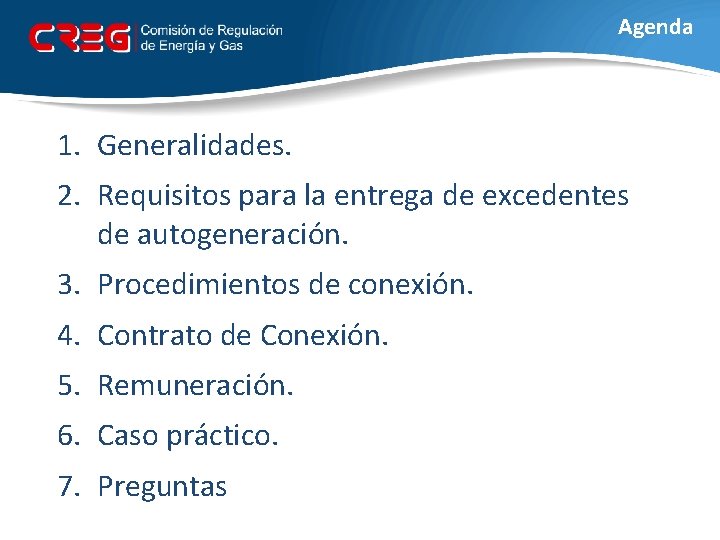 CREG Comisión de Regulación de Energía y Gas

Agenda

1. Generalidades.
2. Requisitos para la entrega de excedentes de autogeneración.
3. Procedimientos de conexión.
4. Contrato de Conexión.
5. Remuneración.
6. Caso práctico.
7. Preguntas